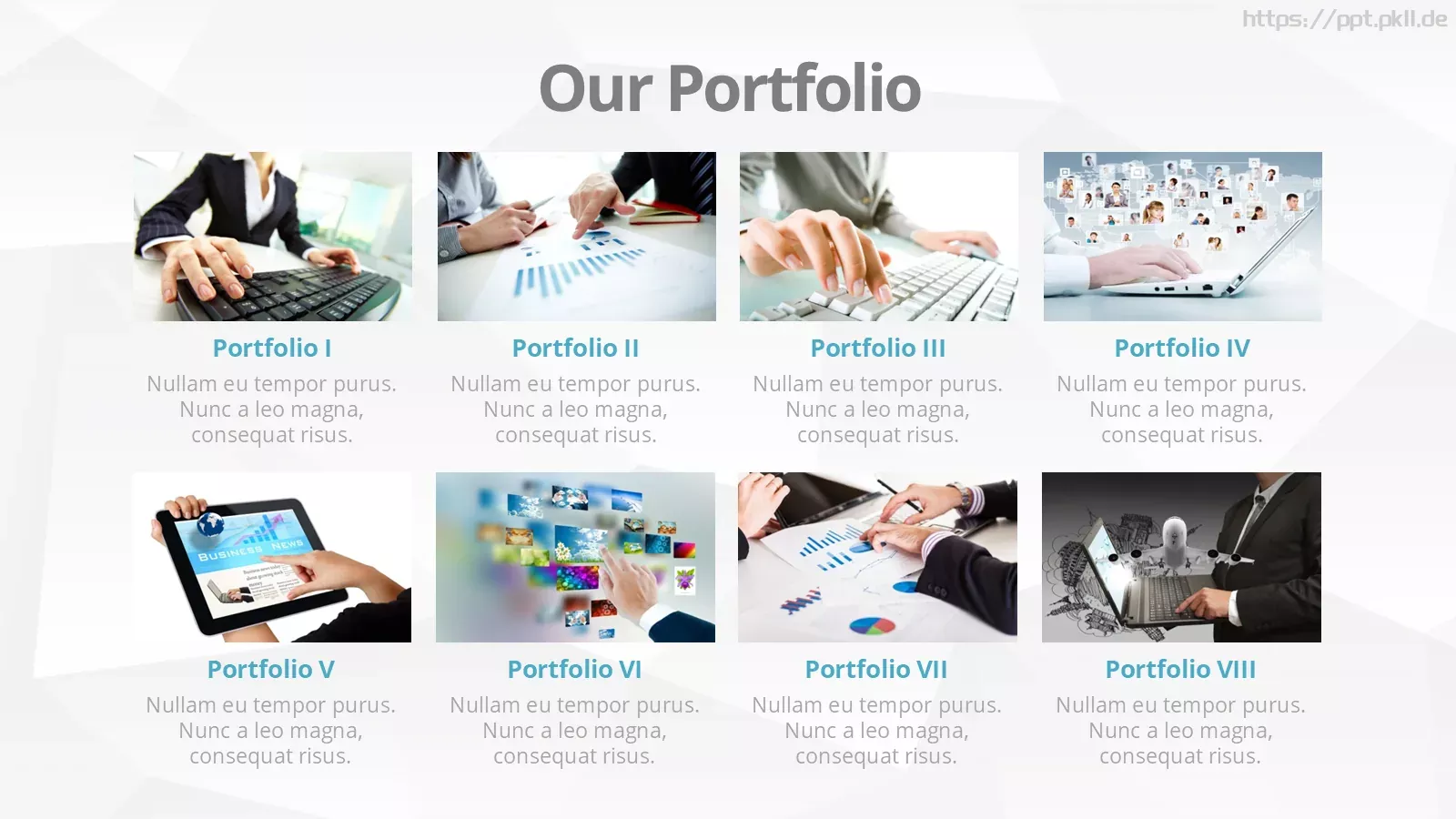 https://ppt.pkll.de

Our Portfolio

Portfolio I
Nullam eu tempor purus. Nunc a leo magna, consequat risus.

Portfolio II
Nullam eu tempor purus. Nunc a leo magna, consequat risus.

Portfolio III
Nullam eu tempor purus. Nunc a leo magna, consequat risus.

Portfolio IV
Nullam eu tempor purus. Nunc a leo magna, consequat risus.

BUSINESS NEWS

Portfolio V
Nullam eu tempor purus. Nunc a leo magna, consequat risus.

Portfolio VI
Nullam eu tempor purus. Nunc a leo magna, consequat risus.

Portfolio VII
Nullam eu tempor purus. Nunc a leo magna, consequat risus.

Portfolio VIII
Nullam eu tempor purus. Nunc a leo magna, consequat risus.